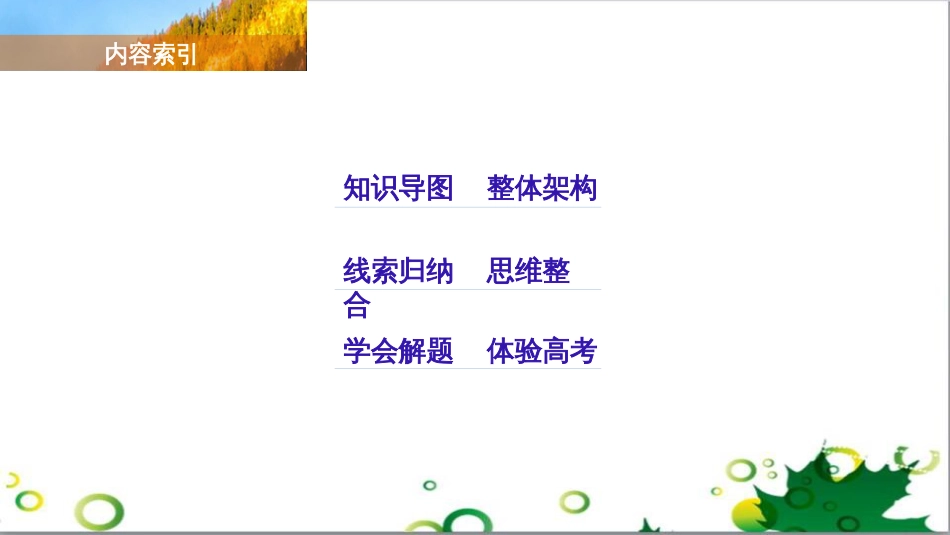 内容索引

知识导图　整体架构

线索归纳　思维整合

学会解题　体验高考